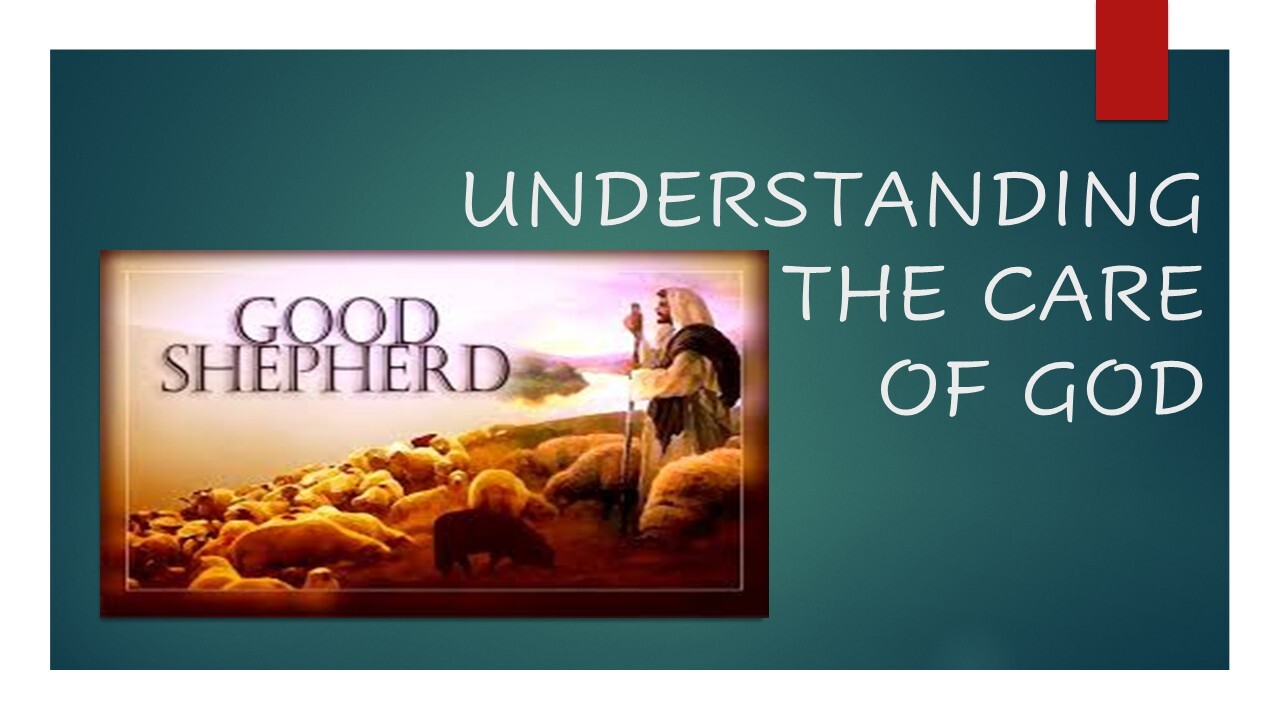 UNDERSTANDING THE CARE OF GOD

GOOD SHEPHERD